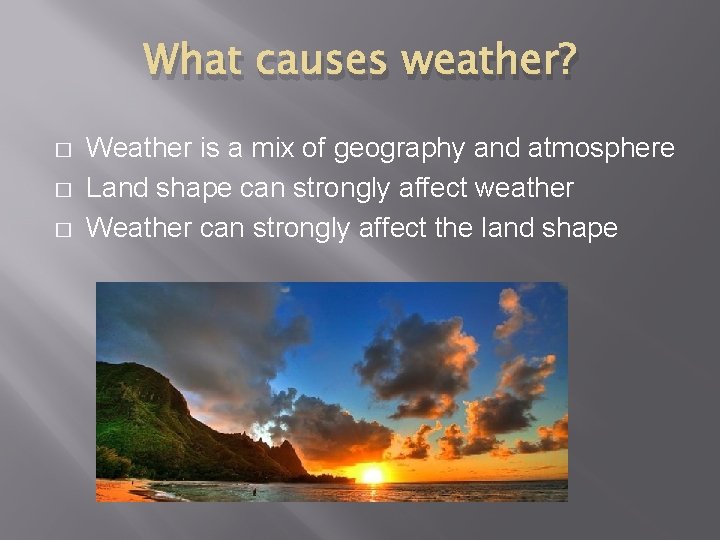 What causes weather?

□ Weather is a mix of geography and atmosphere
□ Land shape can strongly affect weather
□ Weather can strongly affect the land shape